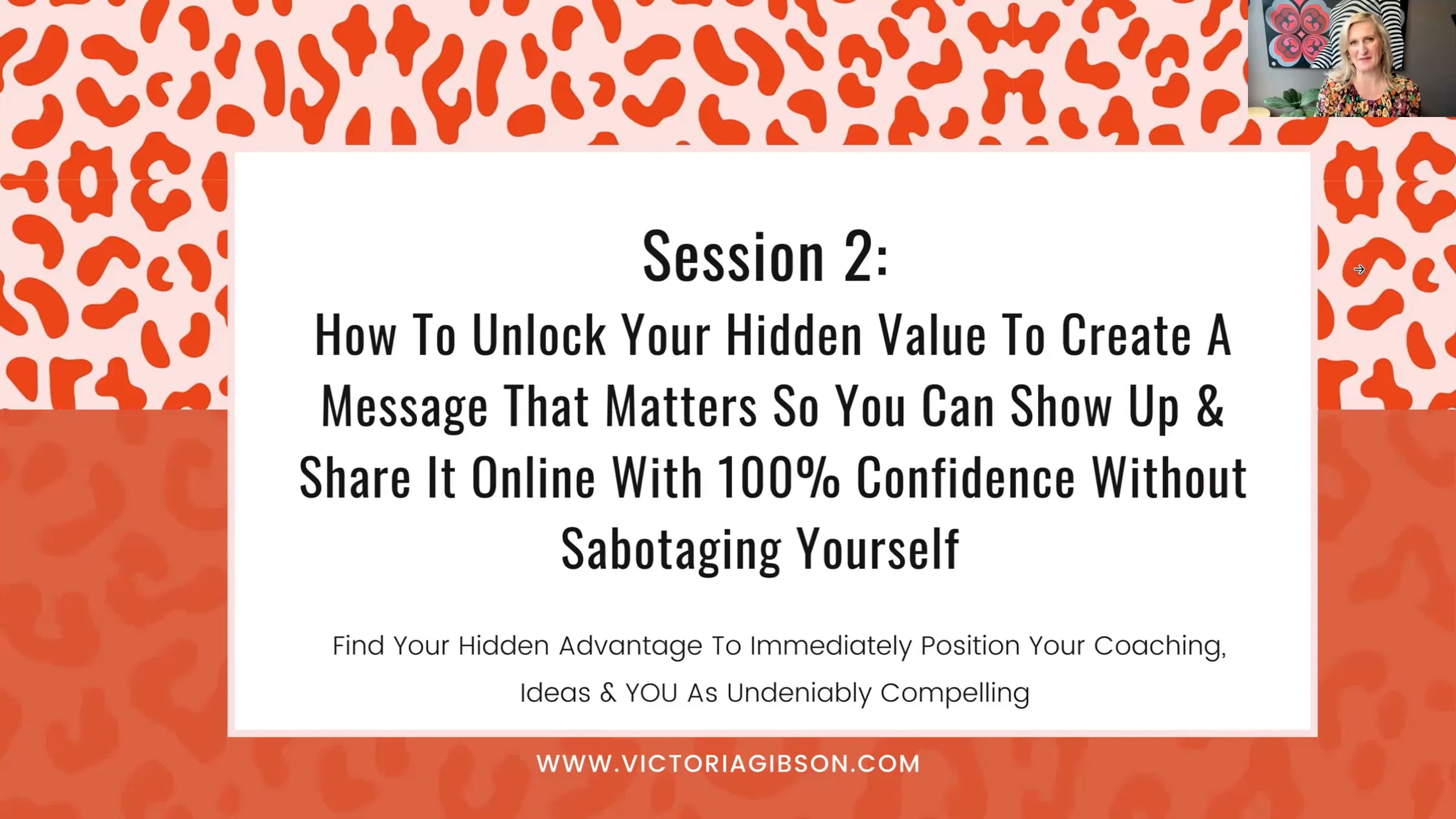 Session 2:
How To Unlock Your Hidden Value To Create A Message That Matters So You Can Show Up & Share It Online With 100% Confidence Without Sabotaging Yourself

Find Your Hidden Advantage To Immediately Position Your Coaching, Ideas & YOU As Undeniably Compelling

WWW.VICTORIAGIBSON.COM